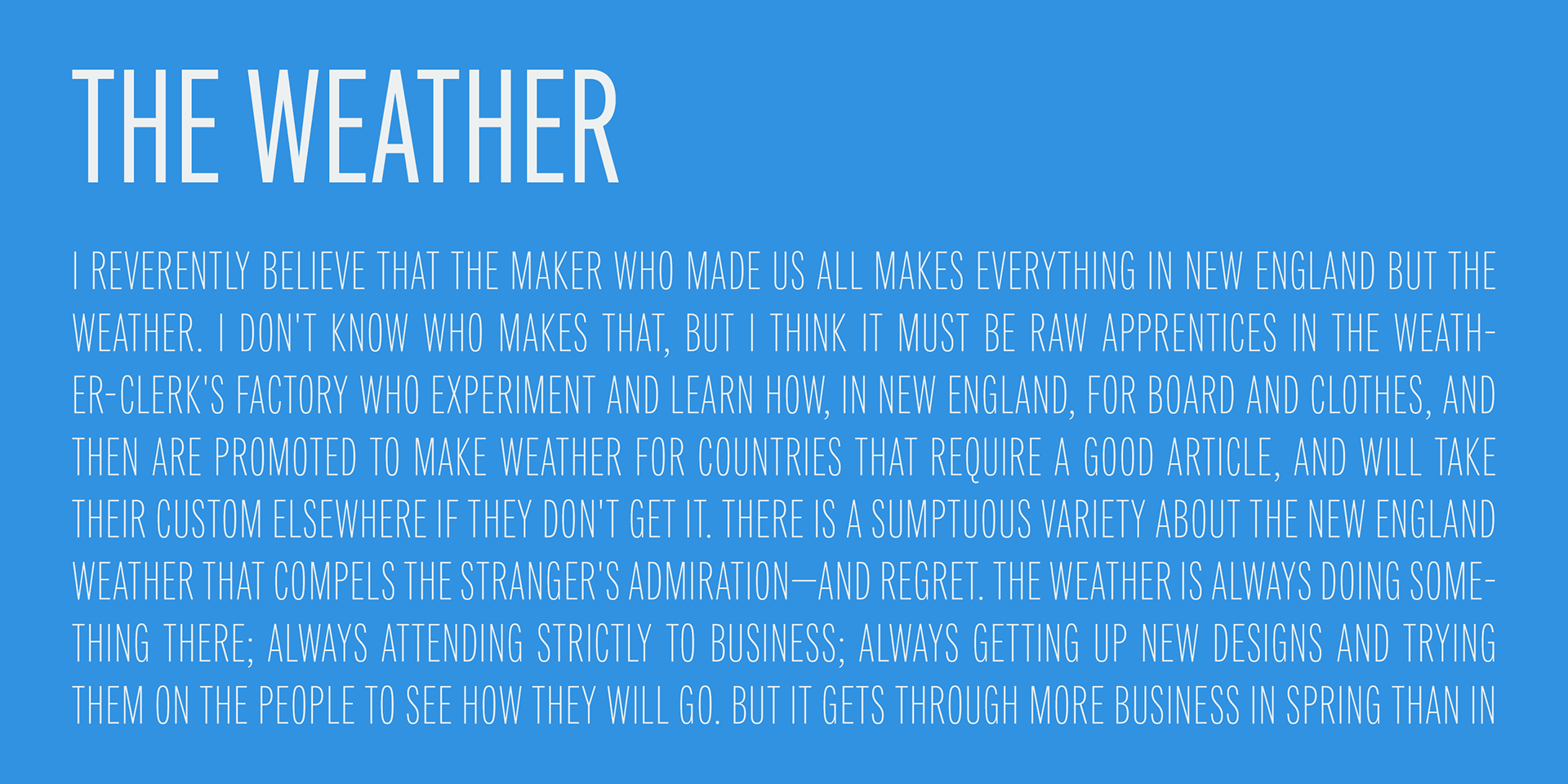 THE WEATHER

I REVERENTLY BELIEVE THAT THE MAKER WHO MADE US ALL MAKES EVERYTHING IN NEW ENGLAND BUT THE WEATHER. I DON'T KNOW WHO MAKES THAT, BUT I THINK IT MUST BE RAW APPRENTICES IN THE WEATHER-CLERK'S FACTORY WHO EXPERIMENT AND LEARN HOW, IN NEW ENGLAND, FOR BOARD AND CLOTHES, AND THEN ARE PROMOTED TO MAKE WEATHER FOR COUNTRIES THAT REQUIRE A GOOD ARTICLE, AND WILL TAKE THEIR CUSTOM ELSEWHERE IF THEY DON'T GET IT. THERE IS A SUMPTUOUS VARIETY ABOUT THE NEW ENGLAND WEATHER THAT COMPELS THE STRANGER'S ADMIRATION—AND REGRET. THE WEATHER IS ALWAYS DOING SOMETHING THERE; ALWAYS ATTENDING STRICTLY TO BUSINESS; ALWAYS GETTING UP NEW DESIGNS AND TRYING THEM ON THE PEOPLE TO SEE HOW THEY WILL GO. BUT IT GETS THROUGH MORE BUSINESS IN SPRING THAN IN